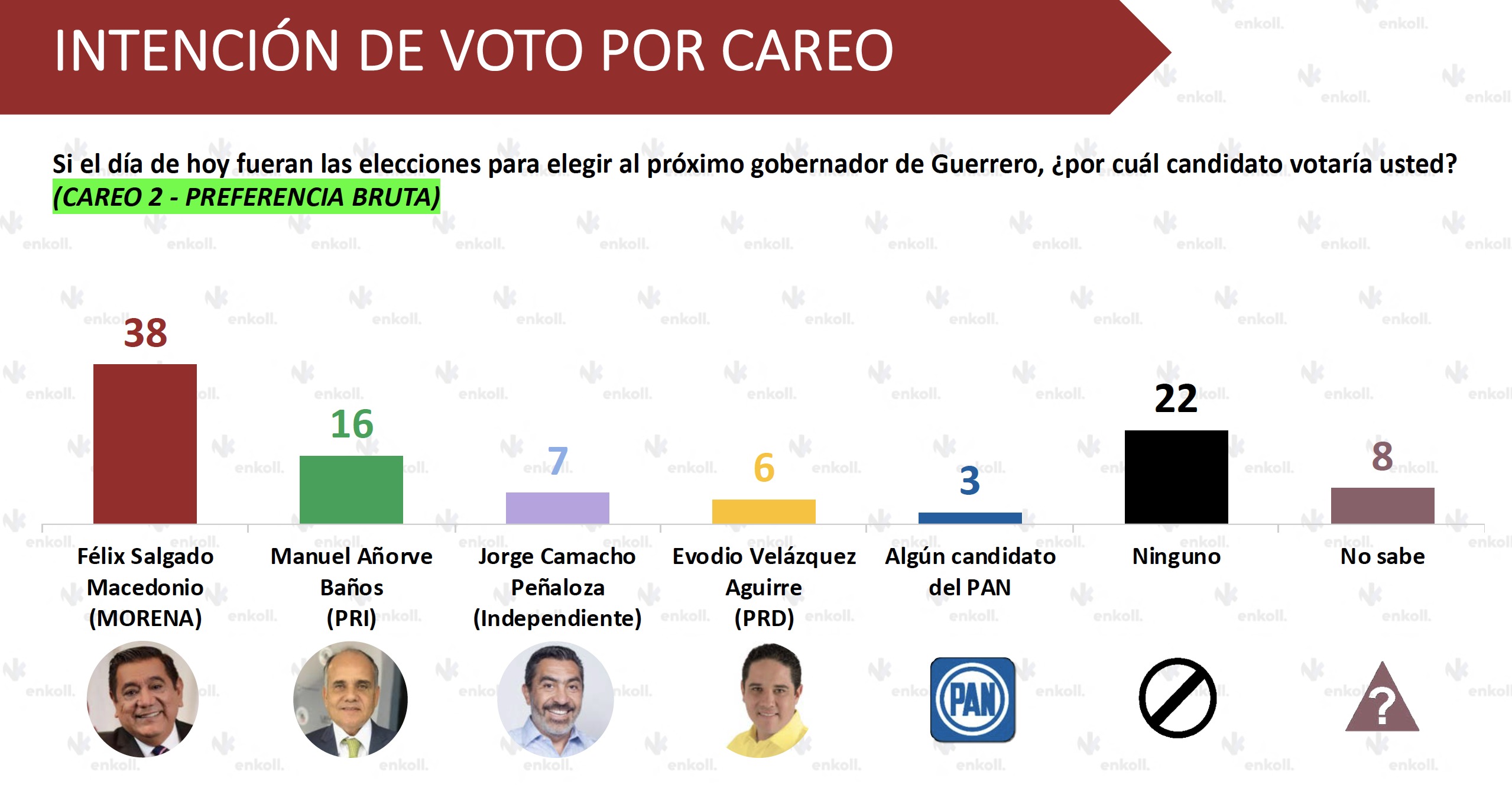 INTENCIÓN DE VOTO POR CAREO

Si el día de hoy fueran las elecciones para elegir al próximo gobernador de Guerrero, ¿por cuál candidato votaría usted? (CAREO 2 - PREFERENCIA BRUTA)

38
Félix Salgado Macedonio (MORENA)

16
Manuel Añorve Baños (PRI)

7
Jorge Camacho Peñaloza (Independiente)

6
Evodio Velázquez Aguirre (PRD)

3
Algún candidato del PAN

22
Ninguno

8
No sabe

PAN

?

enkoll.